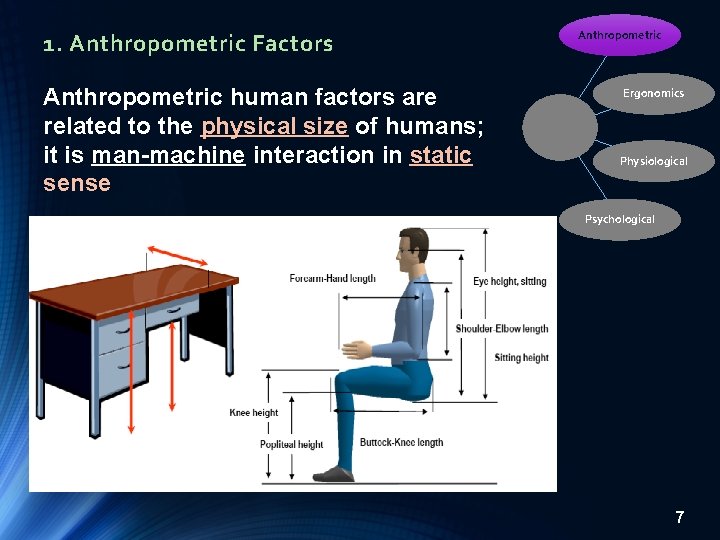 1. Anthropometric Factors

Anthropometric human factors are related to the physical size of humans; it is man-machine interaction in static sense

Anthropometric

Ergonomics

Physiological

Psychological

Forearm-Hand length

Eye height, sitting

Shoulder-Elbow length

Sitting height

Knee height

Popliteal height

Buttock-Knee length

7